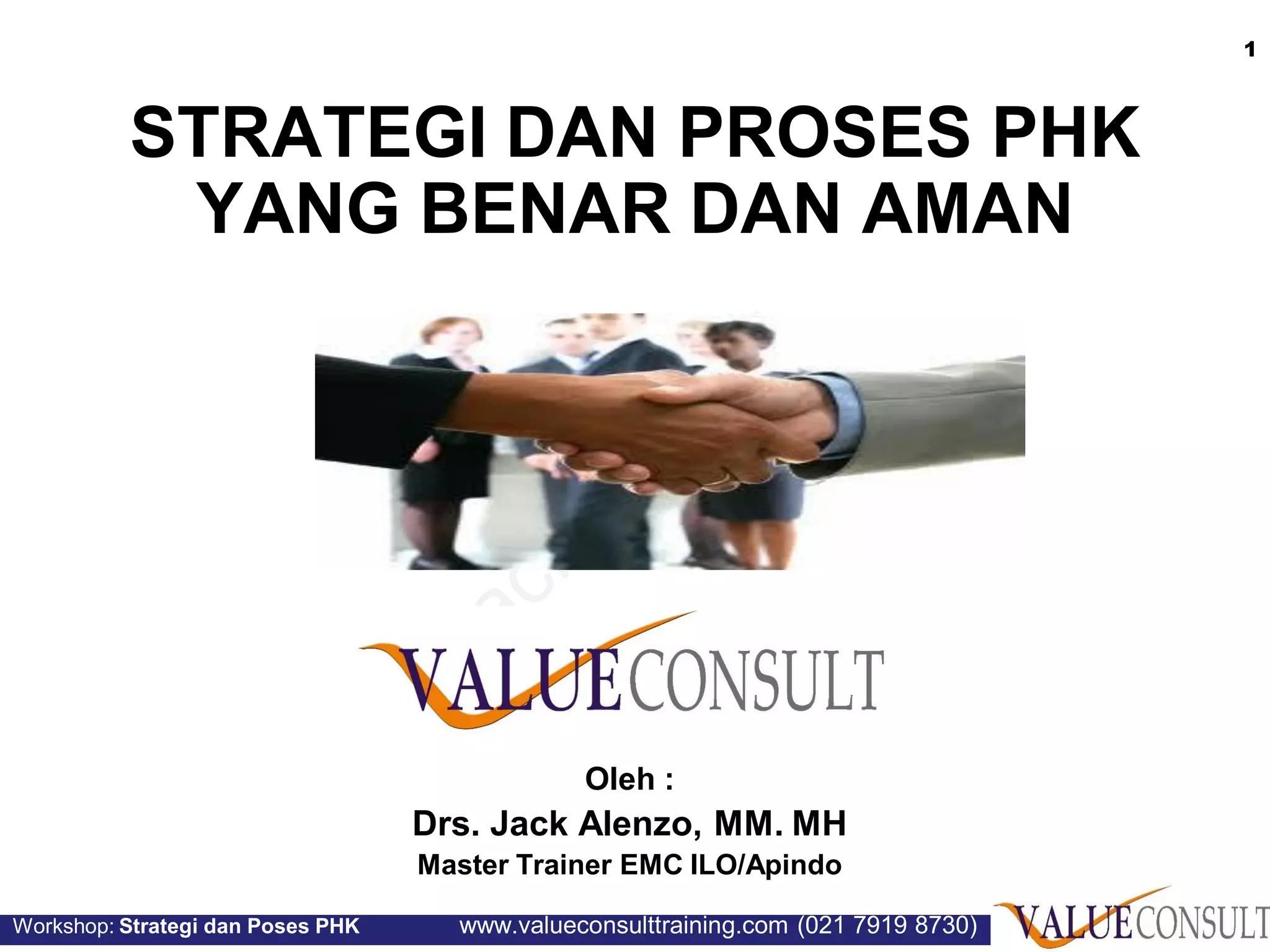 1

STRATEGI DAN PROSES PHK YANG BENAR DAN AMAN

VALUECONSULT

Oleh :

Drs. Jack Alenzo, MM. MH

Master Trainer EMC ILO/Apindo

Workshop: Strategi dan Poses PHK www.valueconsulttraining.com (021 7919 8730)

VALUECONSULT